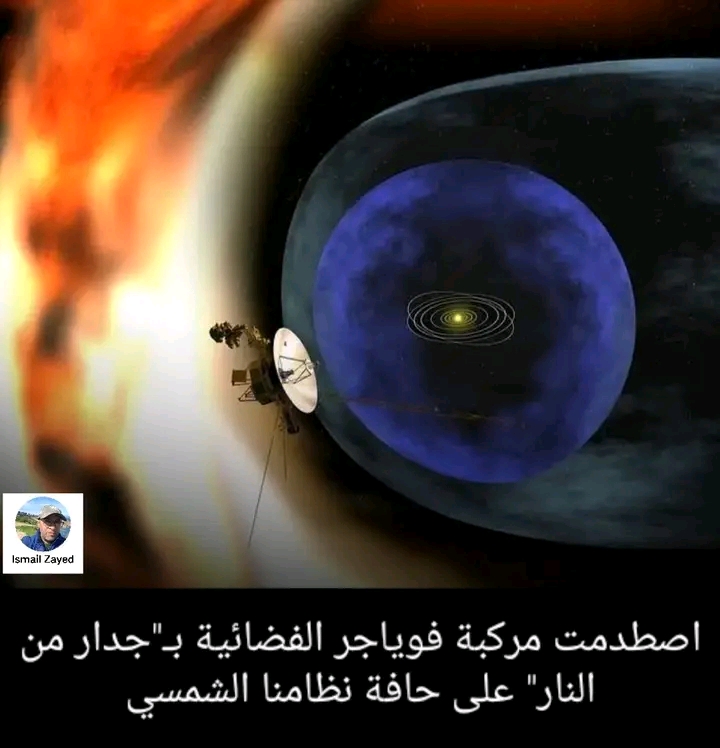 Ismail Zayed

اصطدمت مركبة فوياجر الفضائية بـ"جدار من النار" على حافة نظامنا الشمسي